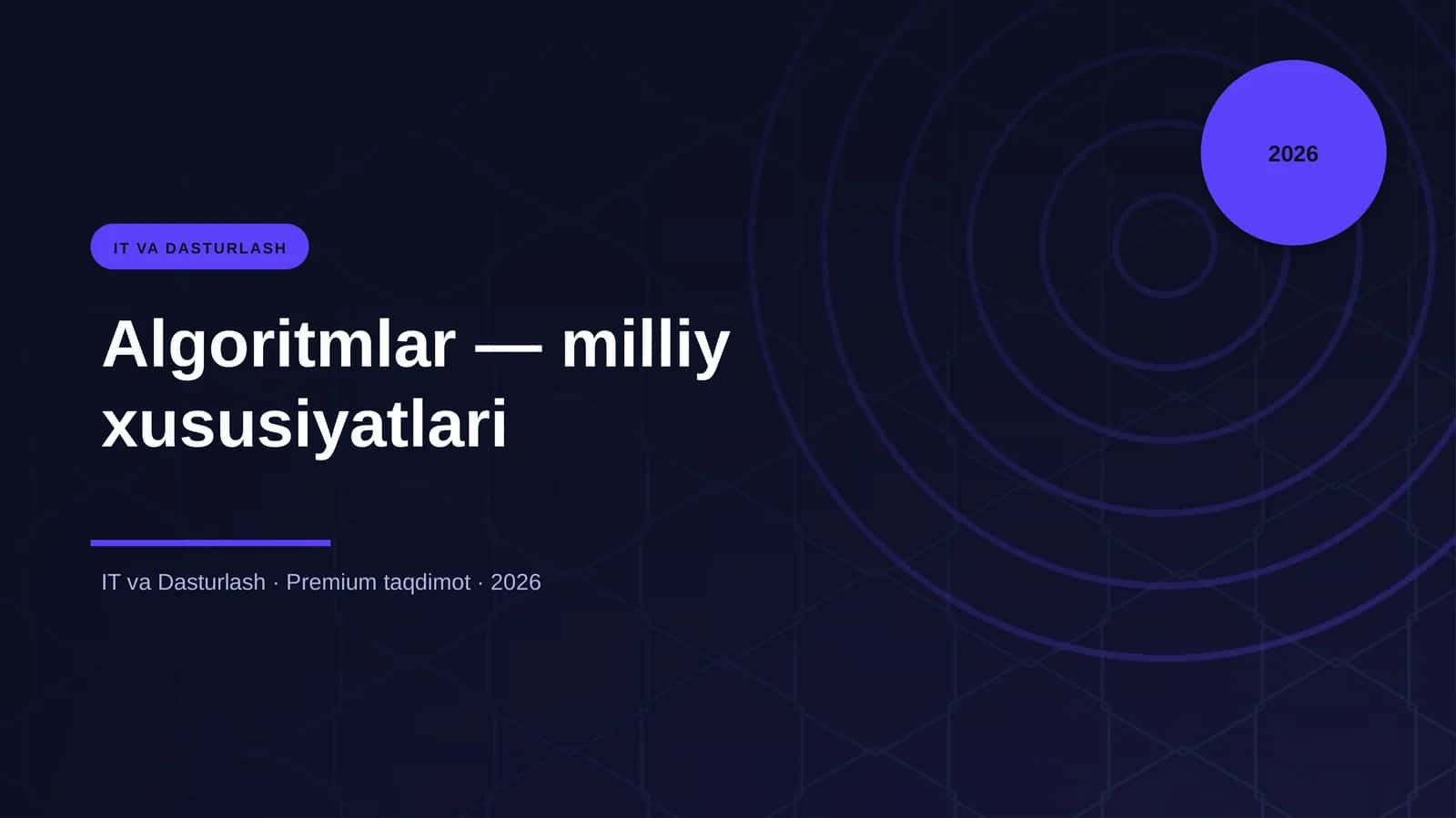 2026

IT VA DASTURLASH

Algoritmlar — milliy xususiyatlari

IT va Dasturlash · Premium taqdimot · 2026